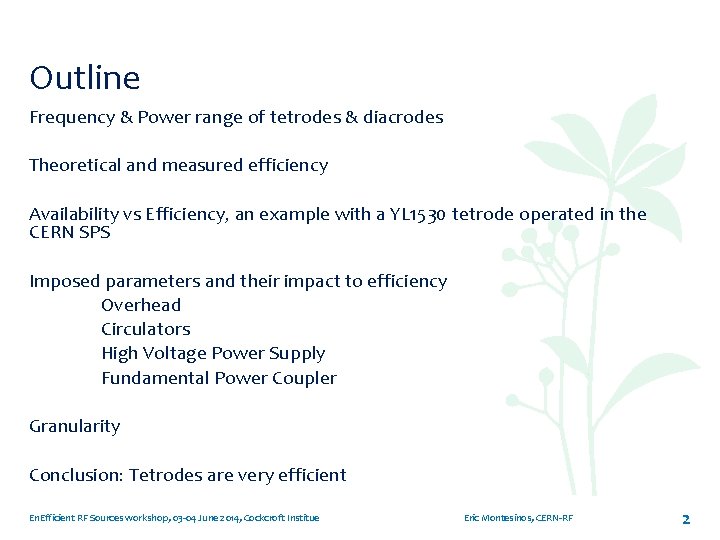 Outline

Frequency & Power range of tetrodes & diacrodes

Theoretical and measured efficiency

Availability vs Efficiency, an example with a YL1530 tetrode operated in the CERN SPS

Imposed parameters and their impact to efficiency

Overhead

Circulators

High Voltage Power Supply

Fundamental Power Coupler

Granularity

Conclusion: Tetrodes are very efficient

EnEfficient RF Sources workshop, 03-04 June 2014, Cockcroft Institue

Eric Montesinos, CERN-RF

2